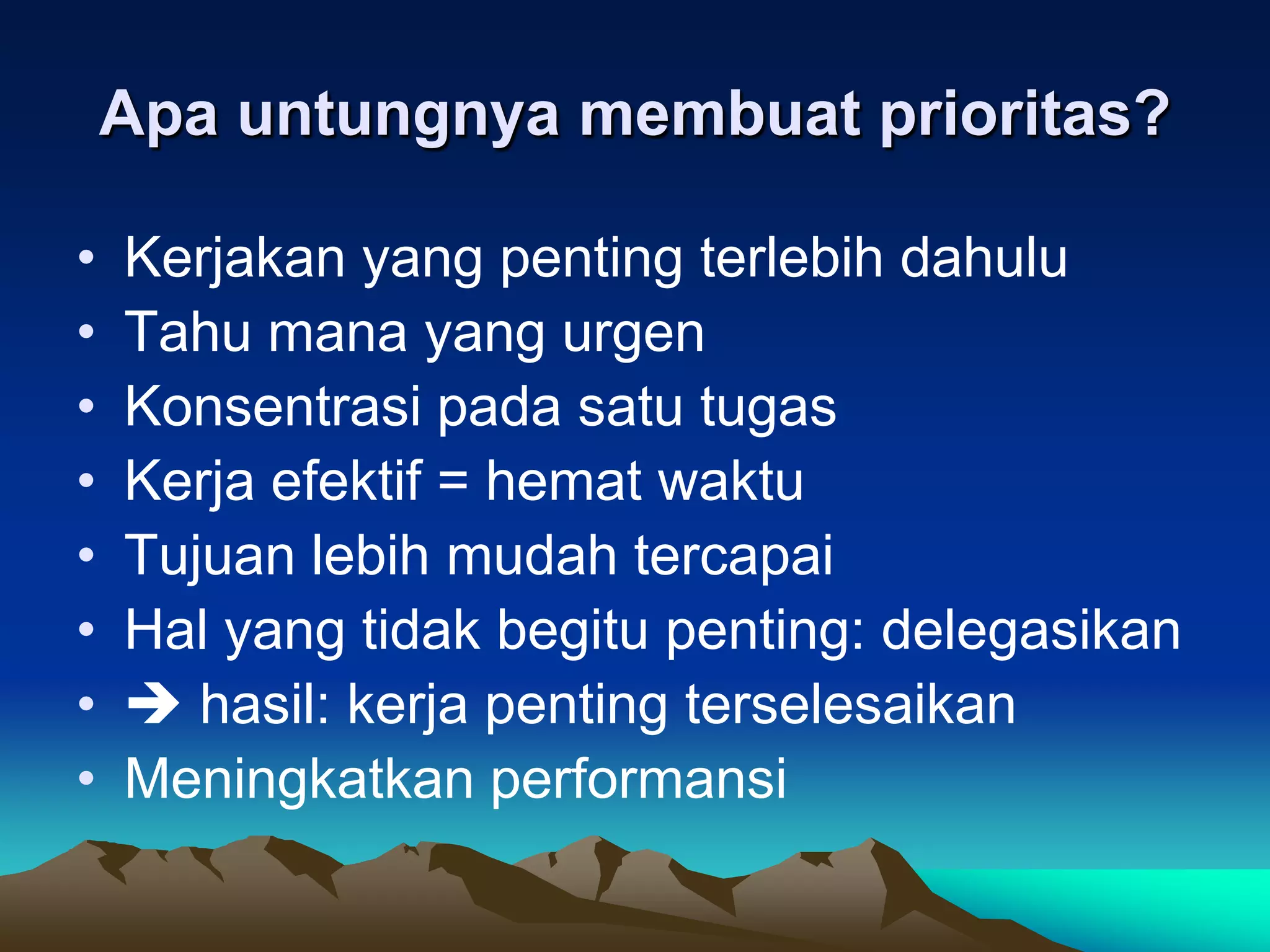 Apa untungnya membuat prioritas?

• Kerjakan yang penting terlebih dahulu
• Tahu mana yang urgen
• Konsentrasi pada satu tugas
• Kerja efektif = hemat waktu
• Tujuan lebih mudah tercapai
• Hal yang tidak begitu penting: delegasikan
• → hasil: kerja penting terselesaikan
• Meningkatkan performansi